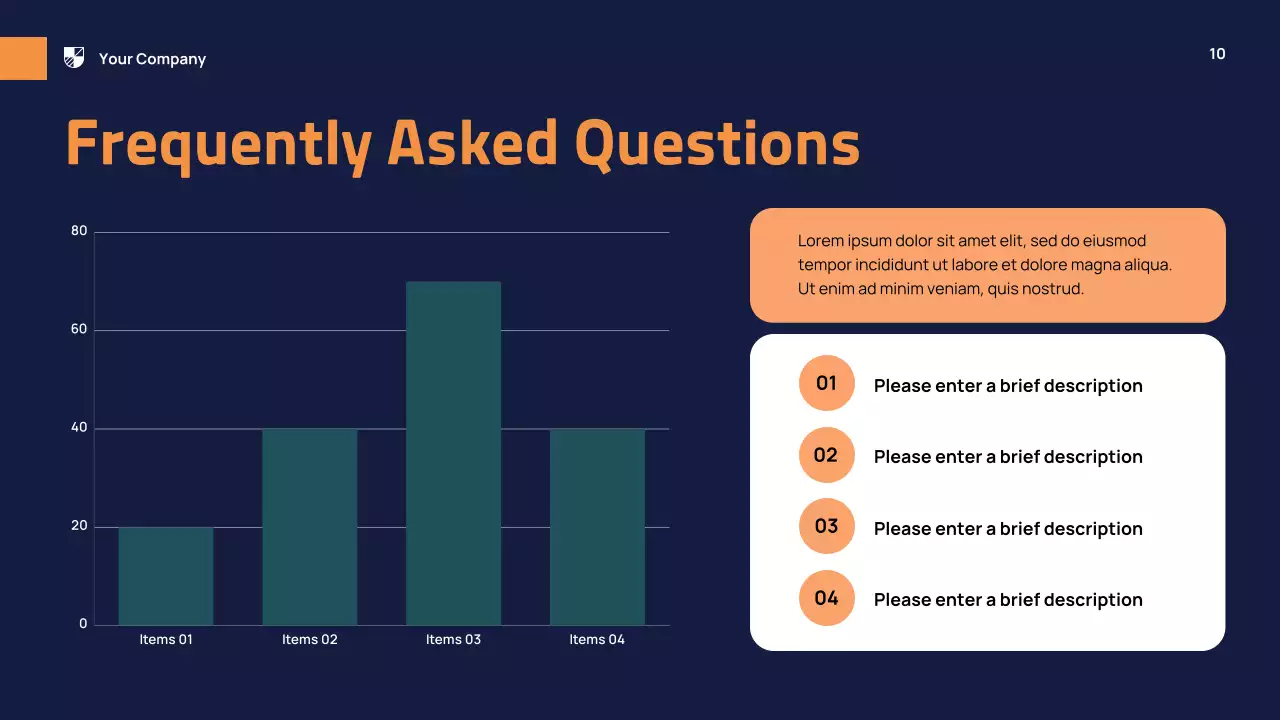 Your Company

10

Frequently Asked Questions

80
60
40
20
0
Items 01
Items 02
Items 03
Items 04

Lorem ipsum dolor sit amet elit, sed do eiusmod tempor incididunt ut labore et dolore magna aliqua. Ut enim ad minim veniam, quis nostrud.

01 Please enter a brief description

02 Please enter a brief description

03 Please enter a brief description

04 Please enter a brief description